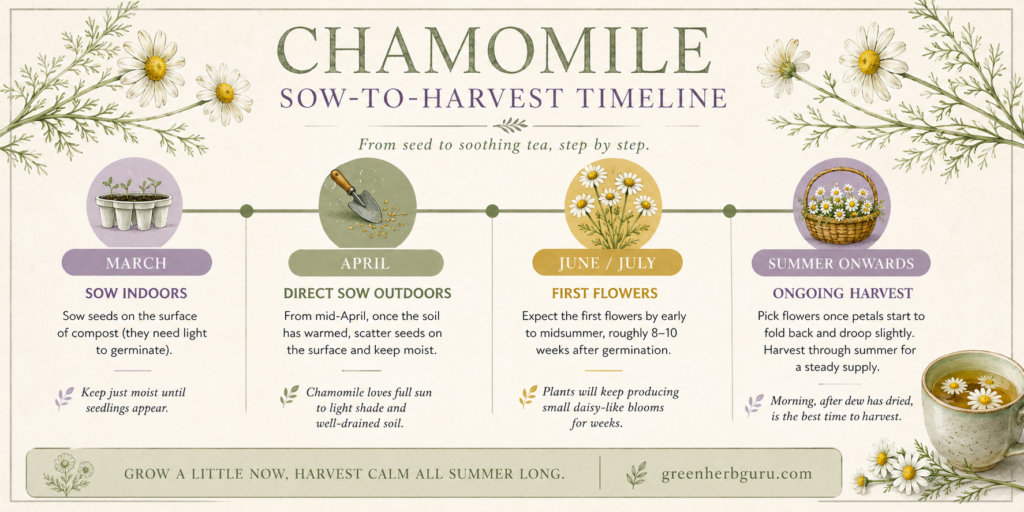 CHAMOMILE
SOW-TO-HARVEST TIMELINE

From seed to soothing tea, step by step.

MARCH
SOW INDOORS
Sow seeds on the surface of compost (they need light to germinate).

Keep just moist until seedlings appear.

APRIL
DIRECT SOW OUTDOORS
From mid-April, once the soil has warmed, scatter seeds on the surface and keep moist.

Chamomile loves full sun to light shade and well-drained soil.

JUNE / JULY
FIRST FLOWERS
Expect the first flowers by early to midsummer, roughly 8–10 weeks after germination.

Plants will keep producing small daisy-like blooms for weeks.

SUMMER ONWARDS
ONGOING HARVEST
Pick flowers once petals start to fold back and droop slightly. Harvest through summer for a steady supply.

Morning, after dew has dried, is the best time to harvest.

GROW A LITTLE NOW, HARVEST CALM ALL SUMMER LONG.

greenherbguru.com